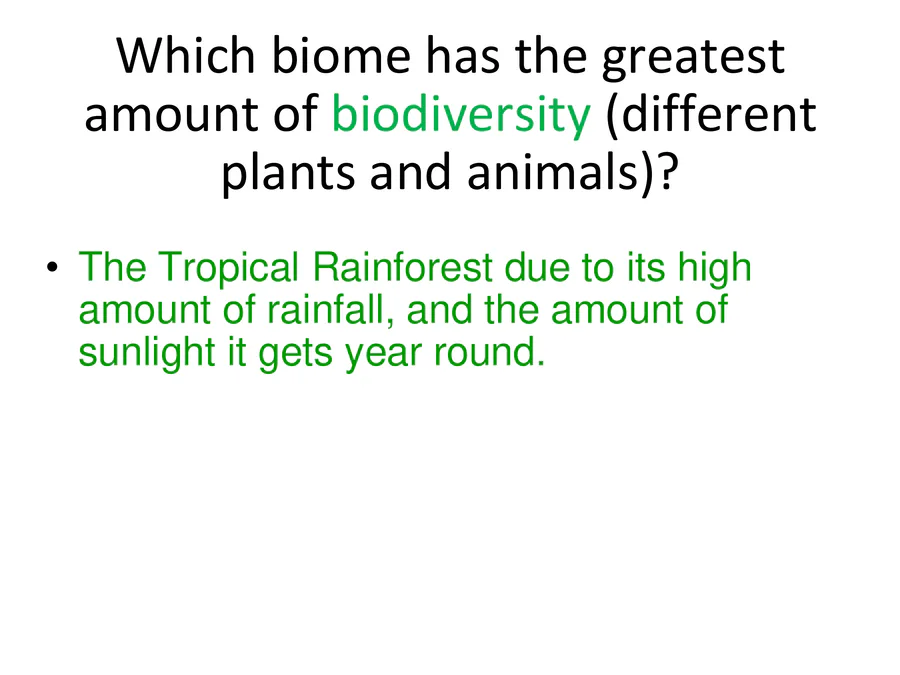 Which biome has the greatest amount of biodiversity (different plants and animals)?

• The Tropical Rainforest due to its high amount of rainfall, and the amount of sunlight it gets year round.